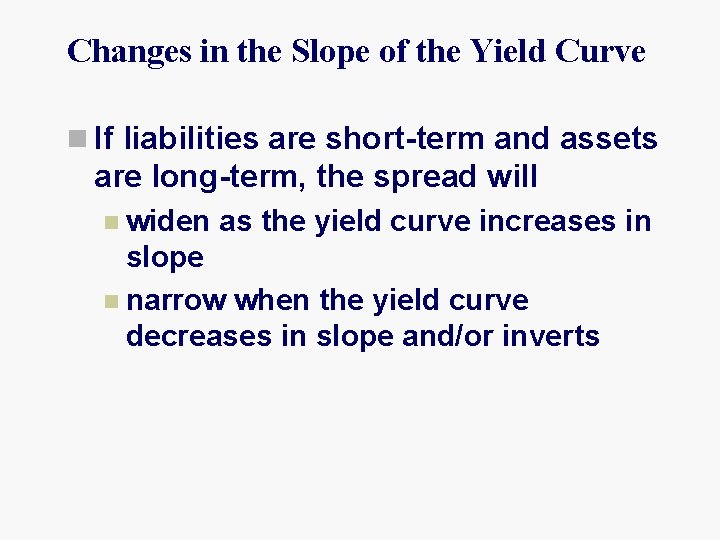 Changes in the Slope of the Yield Curve

If liabilities are short-term and assets are long-term, the spread will

widen as the yield curve increases in slope

narrow when the yield curve decreases in slope and/or inverts